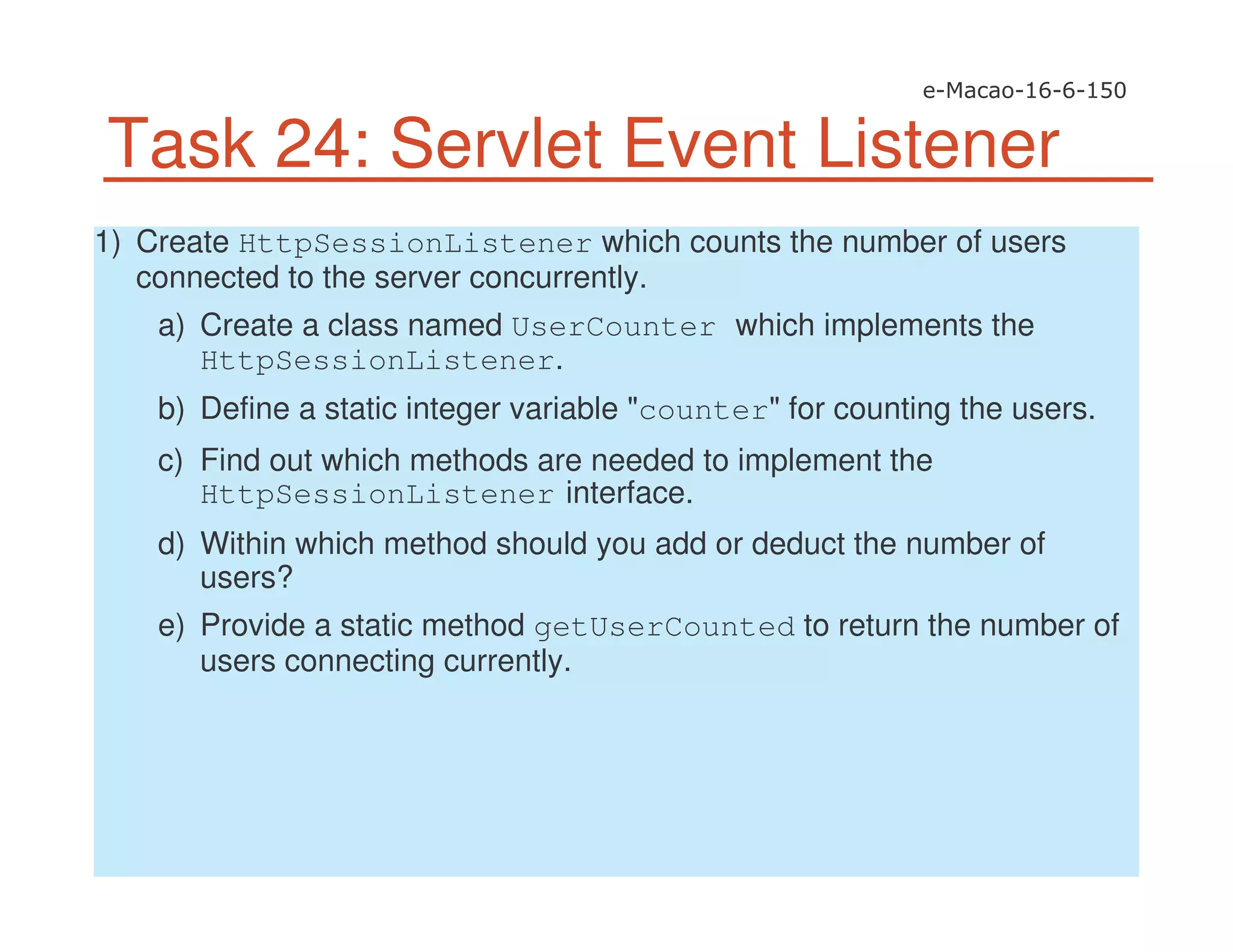 e-Macao-16-6-150

Task 24: Servlet Event Listener

1) Create HttpSessionListener which counts the number of users connected to the server concurrently.

a) Create a class named UserCounter which implements the HttpSessionListener.

b) Define a static integer variable "counter" for counting the users.

c) Find out which methods are needed to implement the HttpSessionListener interface.

d) Within which method should you add or deduct the number of users?

e) Provide a static method getUserCounted to return the number of users connecting currently.